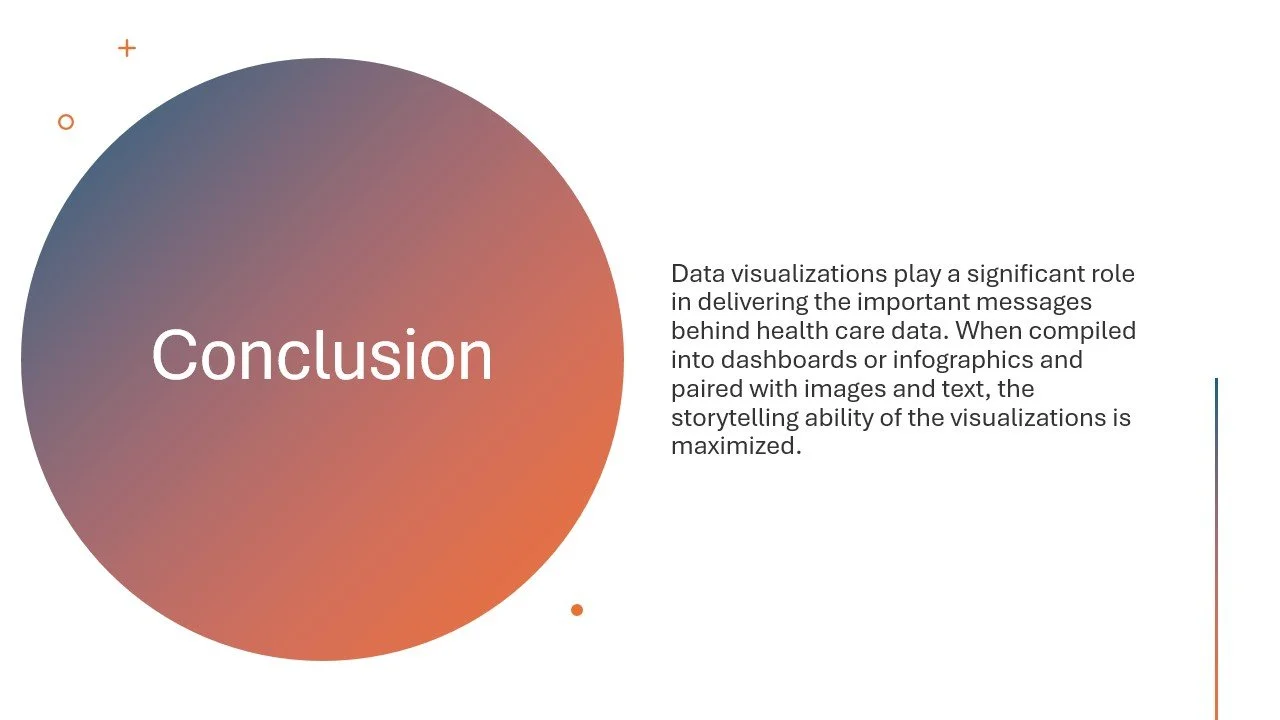 Conclusion

Data visualizations play a significant role in delivering the important messages behind health care data. When compiled into dashboards or infographics and paired with images and text, the storytelling ability of the visualizations is maximized.